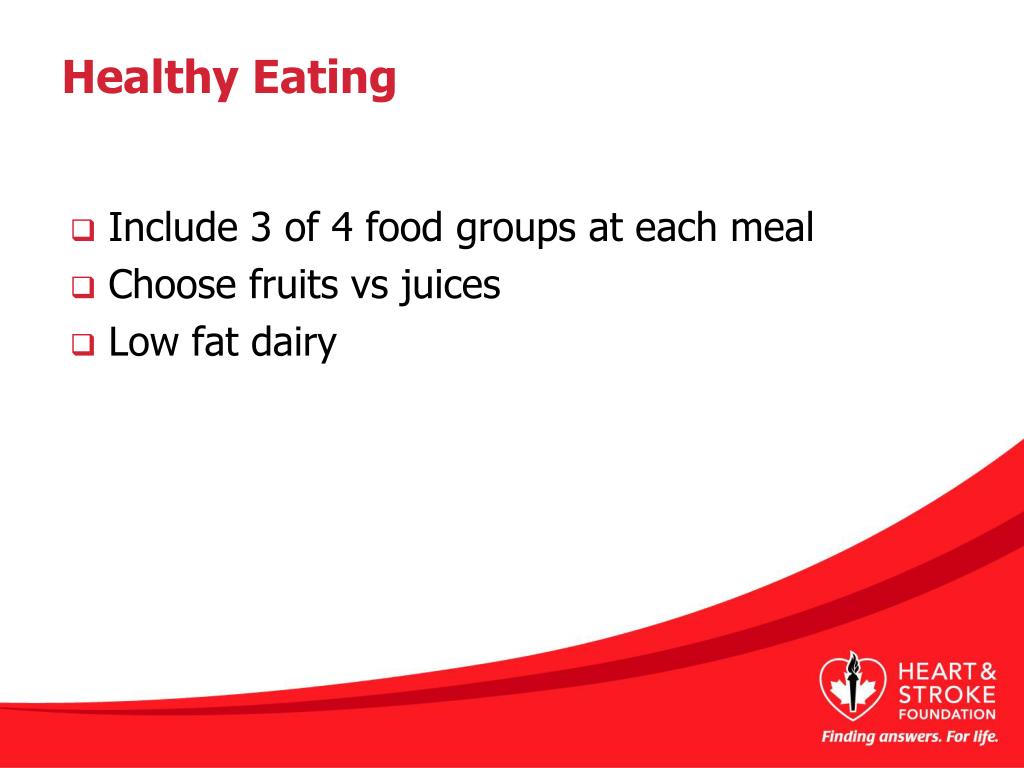 Healthy Eating

❑ Include 3 of 4 food groups at each meal
❑ Choose fruits vs juices
❑ Low fat dairy

HEART & STROKE FOUNDATION
Finding answers. For life.